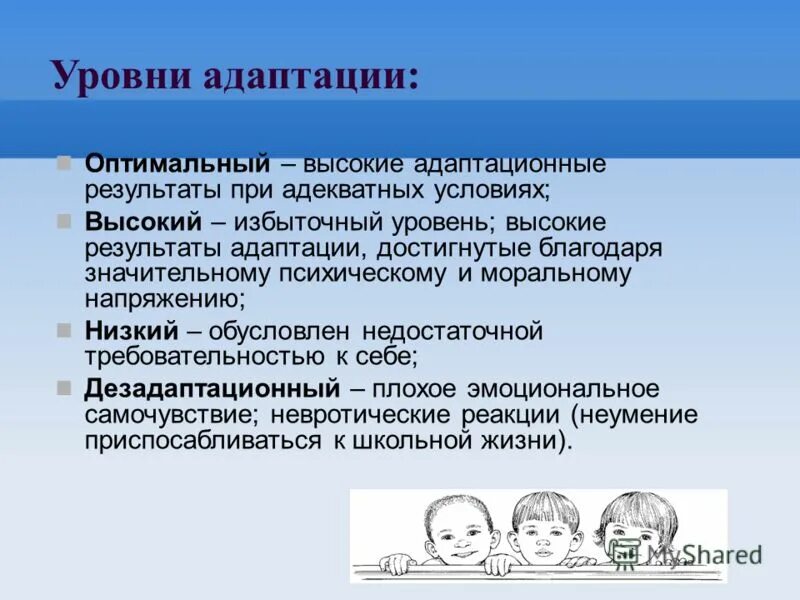 Уровни адаптации:

Оптимальный – высокие адаптационные результаты при адекватных условиях;

Высокий – избыточный уровень; высокие результаты адаптации, достигнутые благодаря значительному психическому и моральному напряжению;

Низкий – обусловлен недостаточной требовательностью к себе;

Дезадаптационный – плохое эмоциональное самочувствие; невротические реакции (неумение приспосабливаться к школьной жизни).

MyShared